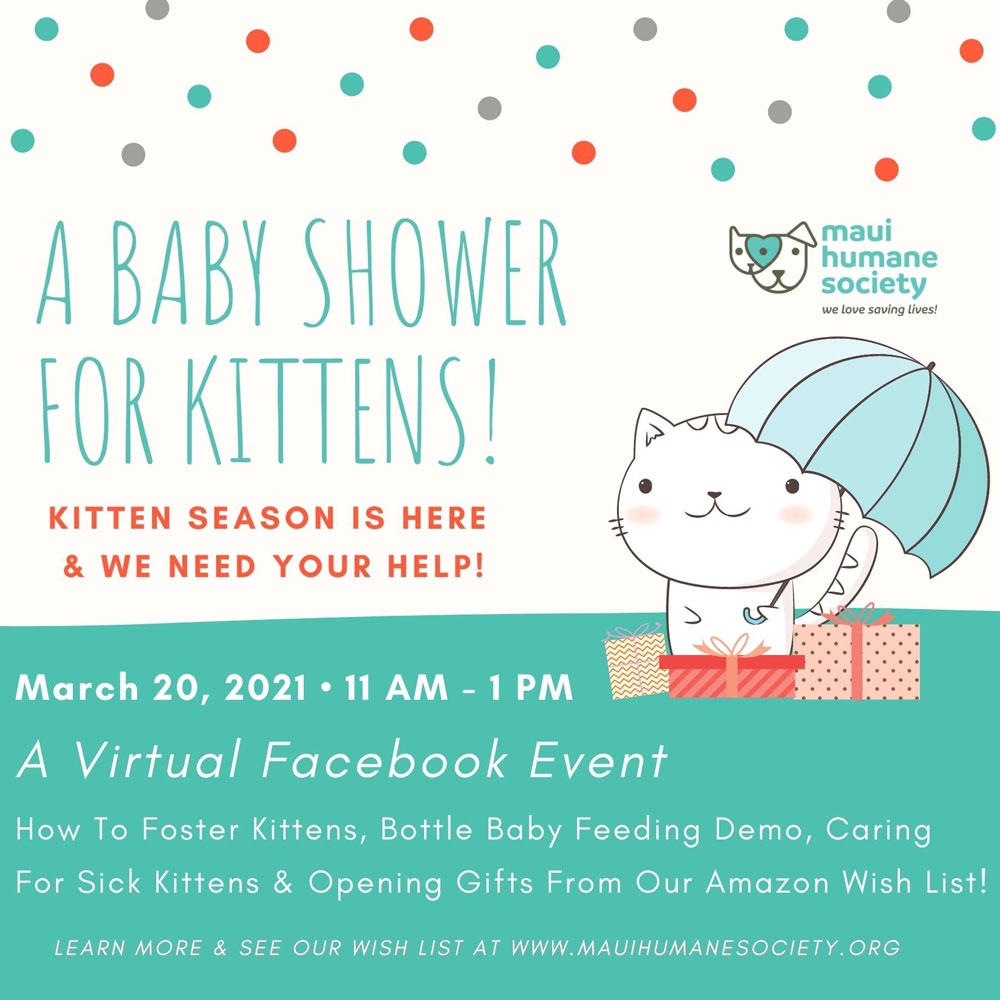 A BABY SHOWER FOR KITTENS!

maui humane society
we love saving lives!

KITTEN SEASON IS HERE & WE NEED YOUR HELP!

March 20, 2021 • 11 AM - 1 PM

A Virtual Facebook Event

How To Foster Kittens, Bottle Baby Feeding Demo, Caring For Sick Kittens & Opening Gifts From Our Amazon Wish List!

LEARN MORE & SEE OUR WISH LIST AT WWW.MAUIHUMANESOCIETY.ORG